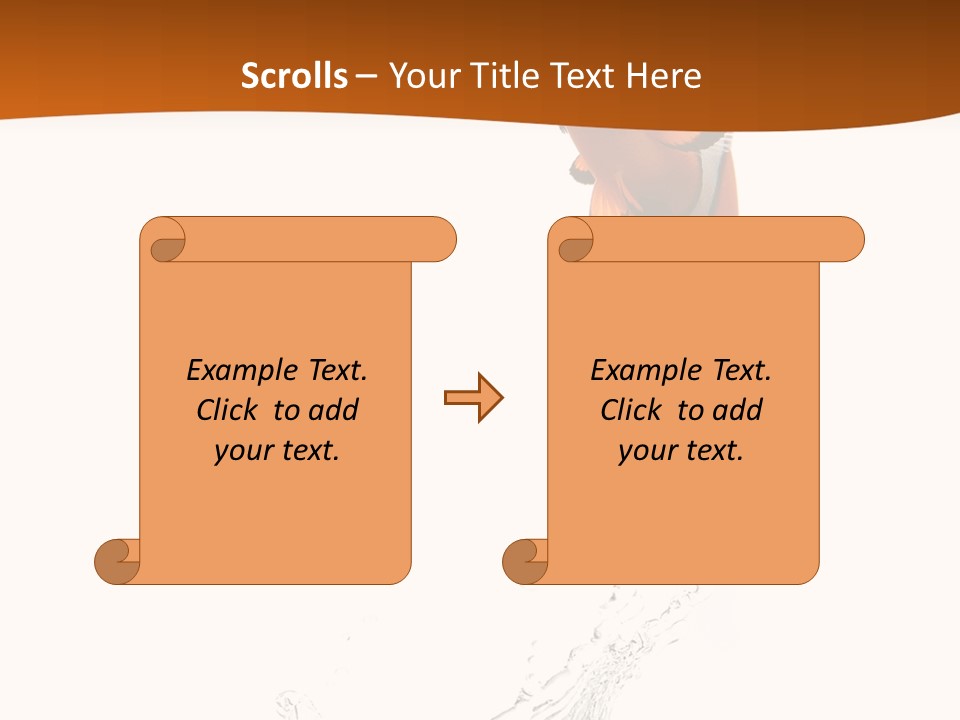 Scrolls – Your Title Text Here

Example Text. Click to add your text.

Example Text. Click to add your text.